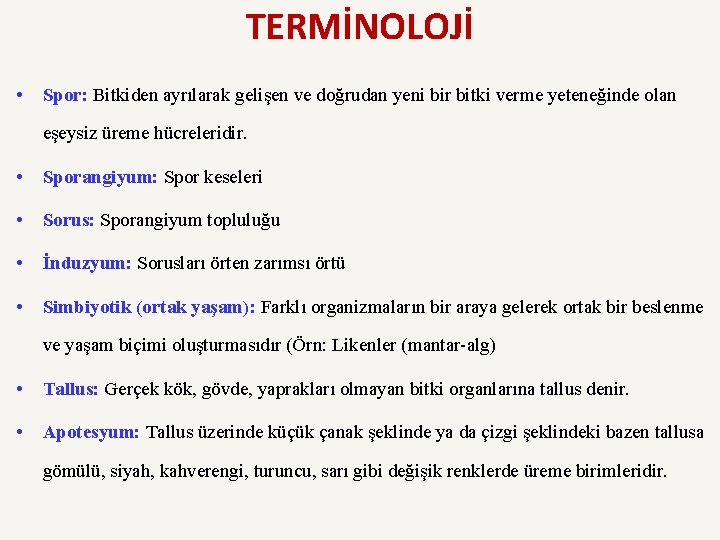 TERMİNOLOJİ

• Spor: Bitkiden ayrılarak gelişen ve doğrudan yeni bir bitki verme yeteneğinde olan eşeysiz üreme hücreleridir.

• Sporangiyum: Spor keseleri

• Sorus: Sporangiyum topluluğu

• İnduzyum: Sorusları örten zarımsı örtü

• Simbiyotik (ortak yaşam): Farklı organizmaların bir araya gelerek ortak bir beslenme ve yaşam biçimi oluşturmasıdır (Örn: Likenler (mantar-alg)

• Tallus: Gerçek kök, gövde, yaprakları olmayan bitki organlarına tallus denir.

• Apotesyum: Tallus üzerinde küçük çanak şeklinde ya da çizgi şeklindeki bazen tallusa gömülü, siyah, kahverengi, turuncu, sarı gibi değişik renklerde üreme birimleridir.